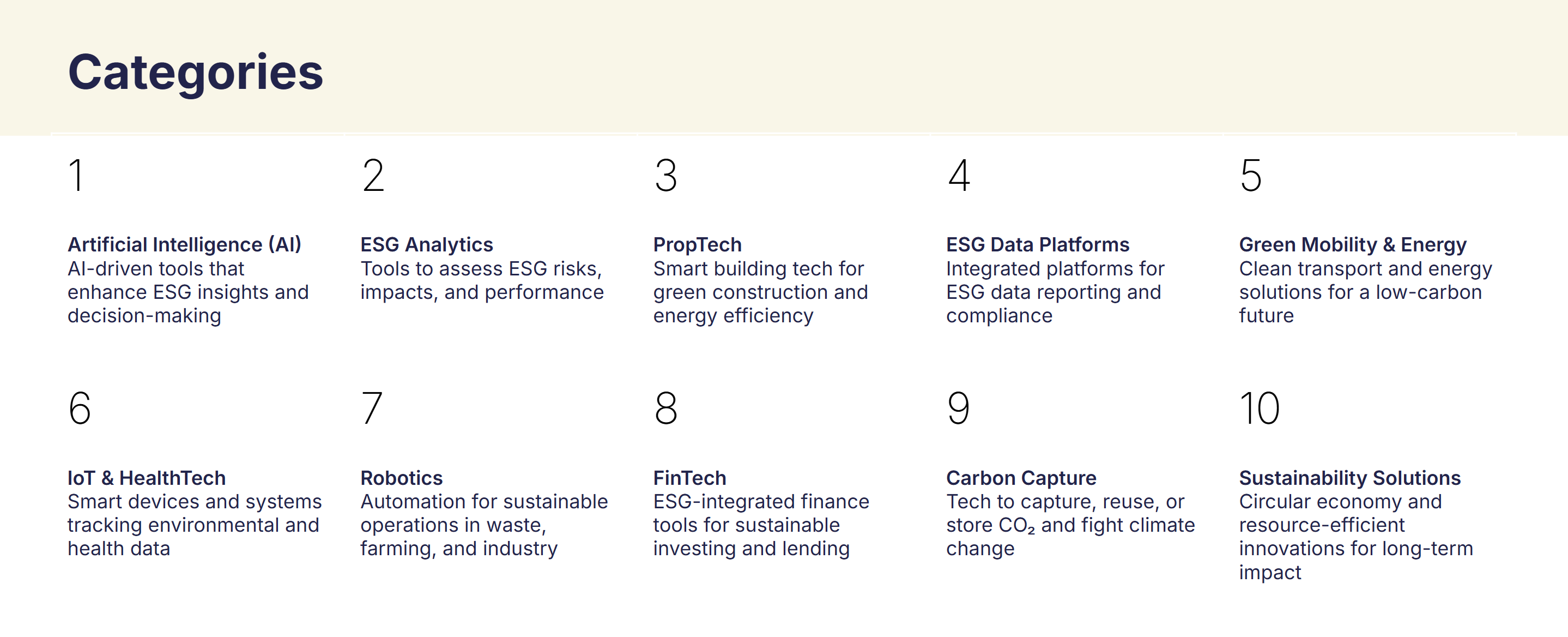 Categories

1

Artificial Intelligence (AI)
AI-driven tools that enhance ESG insights and decision-making

2

ESG Analytics
Tools to assess ESG risks, impacts, and performance

3

PropTech
Smart building tech for green construction and energy efficiency

4

ESG Data Platforms
Integrated platforms for ESG data reporting and compliance

5

Green Mobility & Energy
Clean transport and energy solutions for a low-carbon future

6

IoT & HealthTech
Smart devices and systems tracking environmental and health data

7

Robotics
Automation for sustainable operations in waste, farming, and industry

8

FinTech
ESG-integrated finance tools for sustainable investing and lending

9

Carbon Capture
Tech to capture, reuse, or store $CO_2$ and fight climate change

10

Sustainability Solutions
Circular economy and resource-efficient innovations for long-term impact